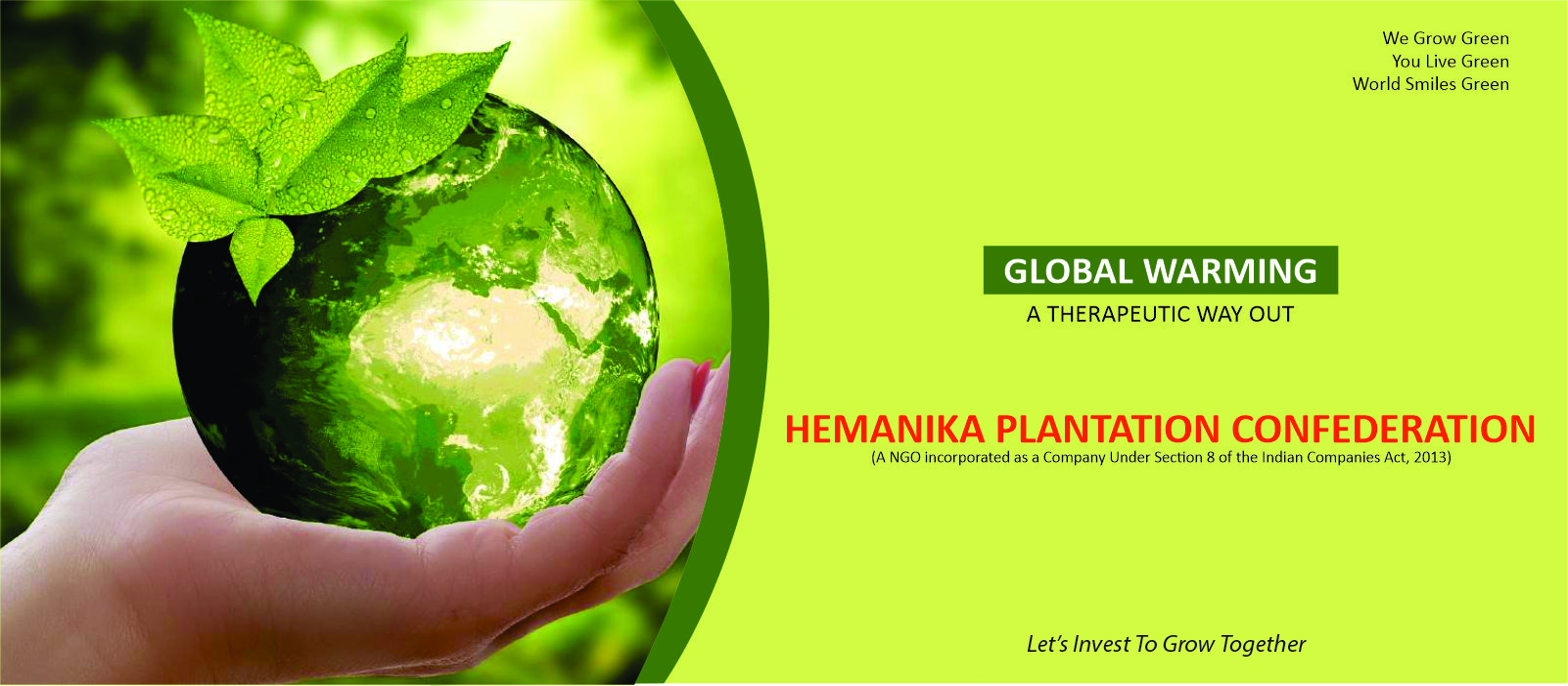 We Grow Green
You Live Green
World Smiles Green

GLOBAL WARMING
A THERAPEUTIC WAY OUT

HEMANIKA PLANTATION CONFEDERATION
(A NGO incorporated as a Company Under Section 8 of the Indian Companies Act, 2013)

Let's Invest To Grow Together